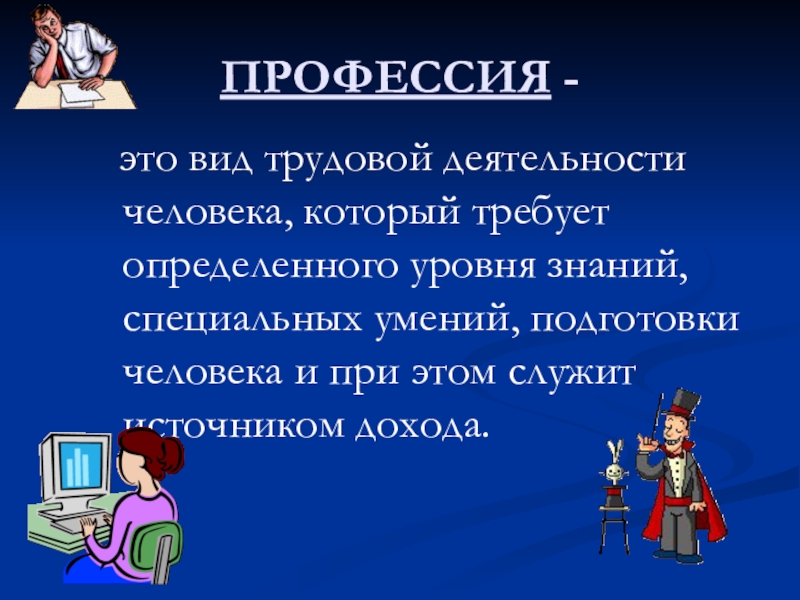 ПРОФЕССИЯ -

это вид трудовой деятельности человека, который требует определенного уровня знаний, специальных умений, подготовки человека и при этом служит источником дохода.